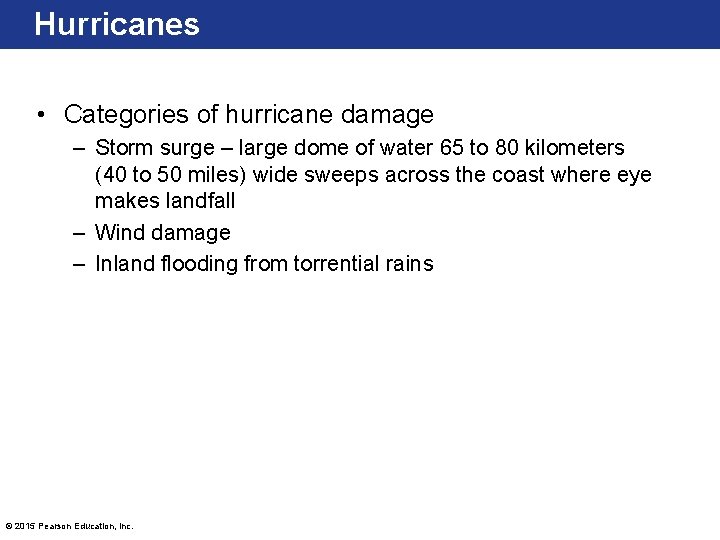 Hurricanes

• Categories of hurricane damage

– Storm surge – large dome of water 65 to 80 kilometers (40 to 50 miles) wide sweeps across the coast where eye makes landfall

– Wind damage

– Inland flooding from torrential rains

© 2015 Pearson Education, Inc.